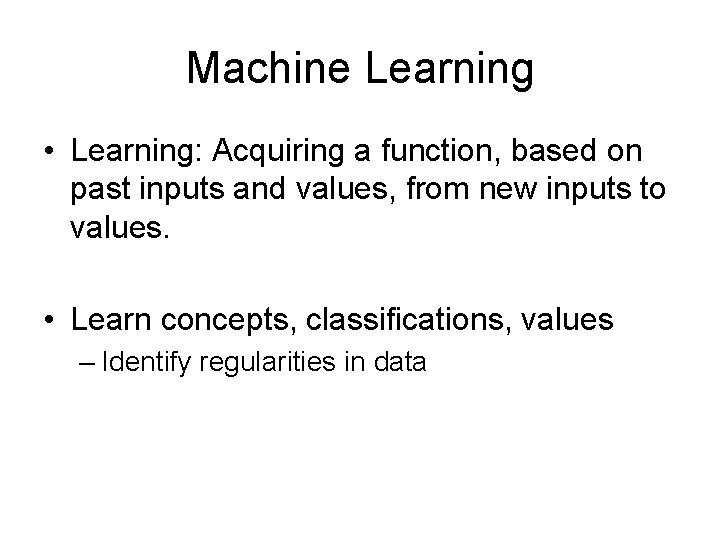 Machine Learning

• Learning: Acquiring a function, based on past inputs and values, from new inputs to values.

• Learn concepts, classifications, values
– Identify regularities in data